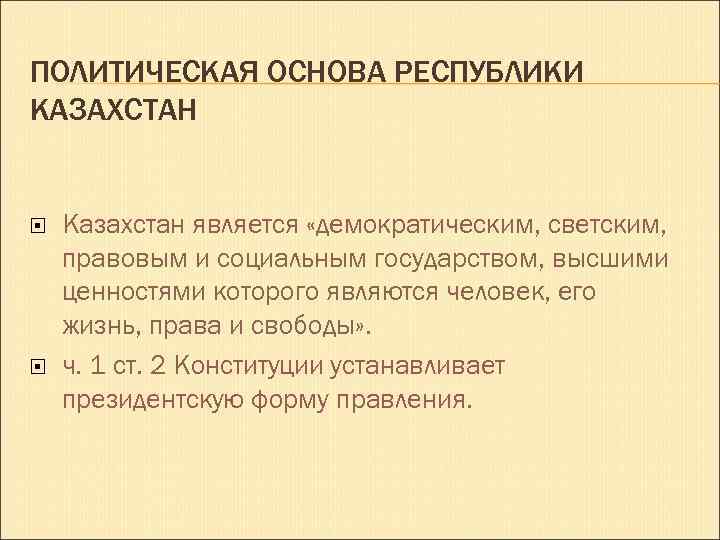 ПОЛИТИЧЕСКАЯ ОСНОВА РЕСПУБЛИКИ КАЗАХСТАН

Казахстан является «демократическим, светским, правовым и социальным государством, высшими ценностями которого являются человек, его жизнь, права и свободы».

ч. 1 ст. 2 Конституции устанавливает президентскую форму правления.